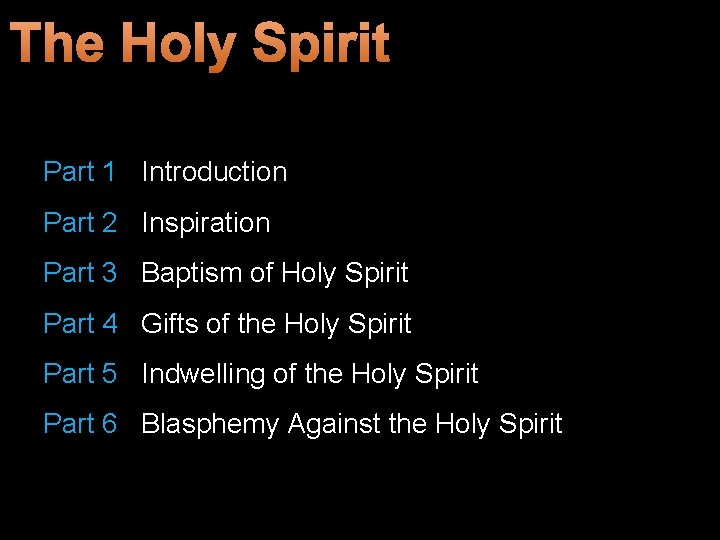 The Holy Spirit

Part 1 Introduction

Part 2 Inspiration

Part 3 Baptism of Holy Spirit

Part 4 Gifts of the Holy Spirit

Part 5 Indwelling of the Holy Spirit

Part 6 Blasphemy Against the Holy Spirit